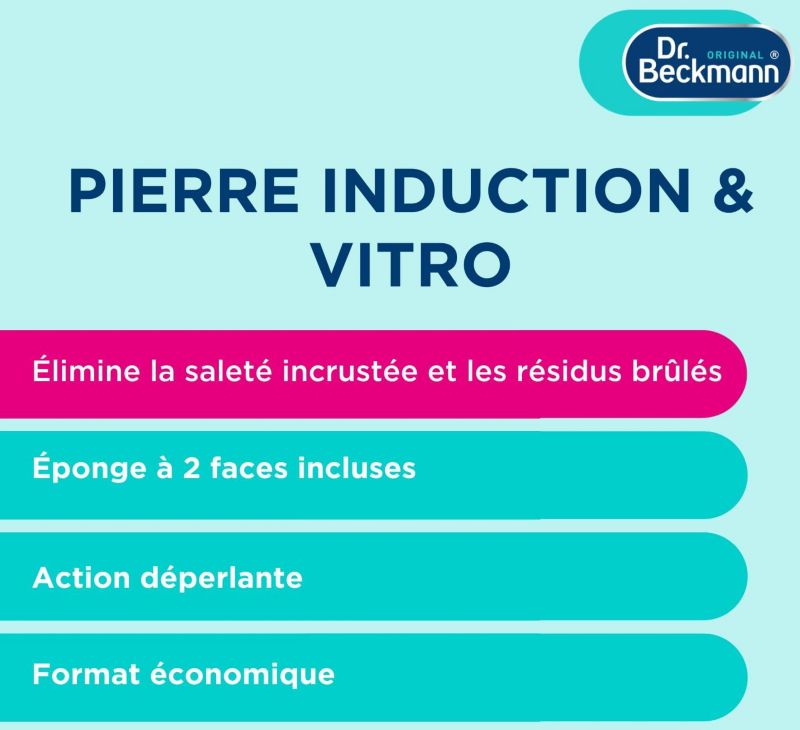 Dr. ORIGINAL ® Beckmann

PIERRE INDUCTION & VITRO

Élimine la saleté incrustée et les résidus brûlés

Éponge à 2 faces incluses

Action déperlante

Format économique